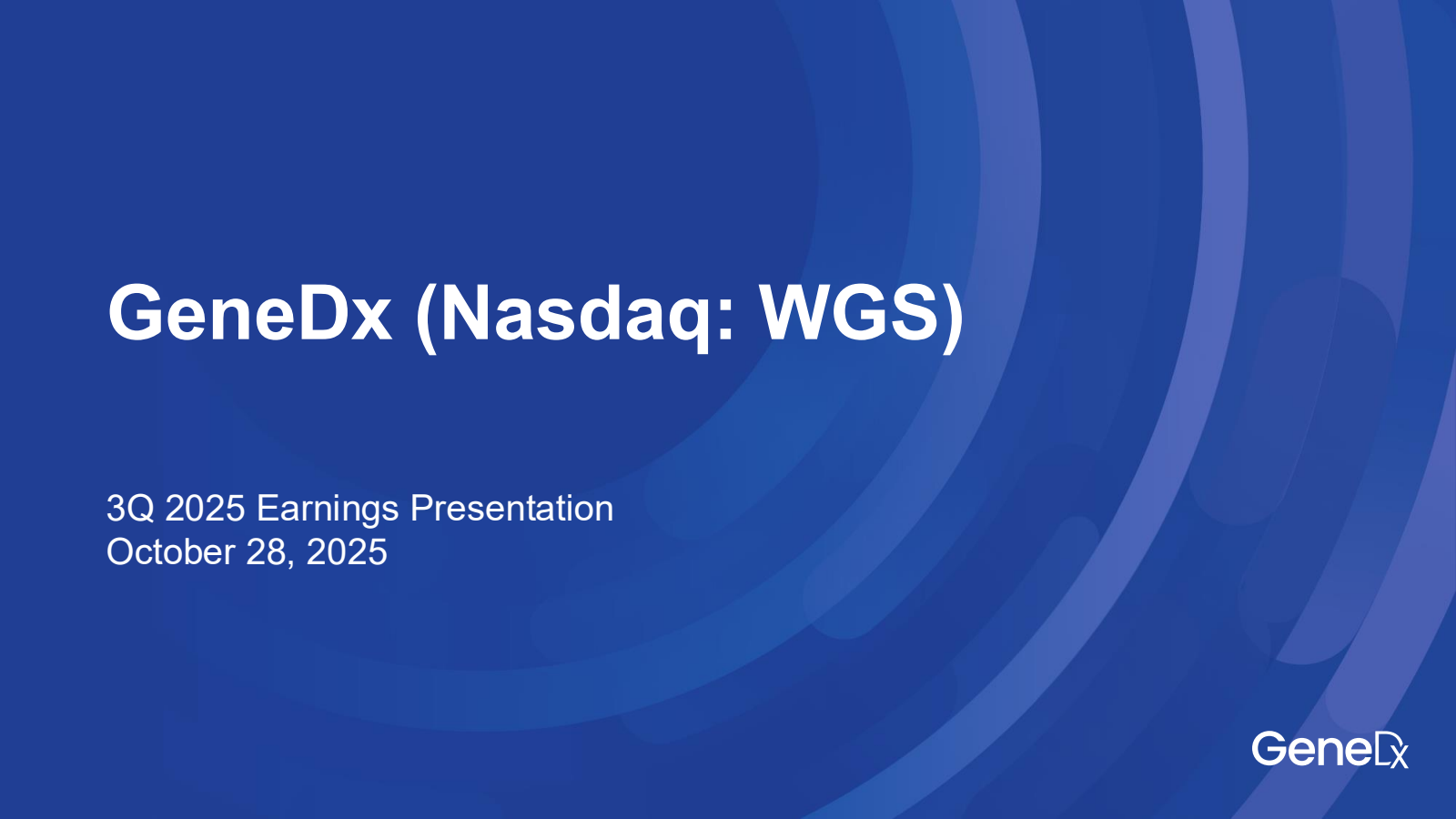 GeneDx (Nasdaq: WGS)

3Q 2025 Earnings Presentation
October 28, 2025

GeneDx